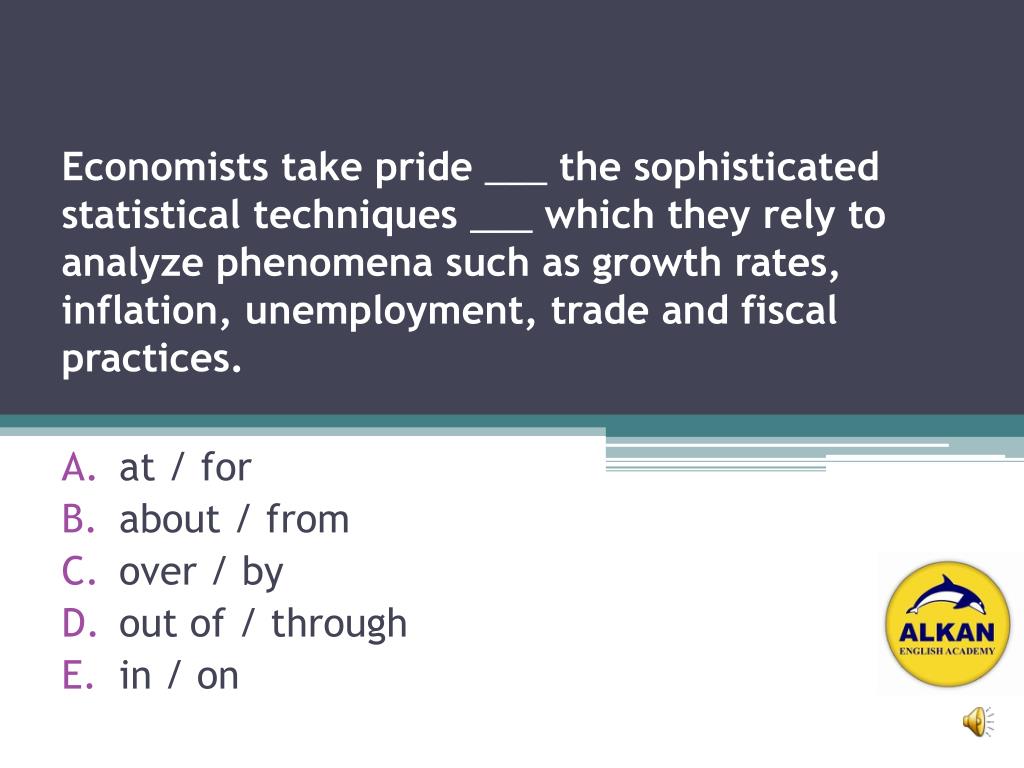 Economists take pride ___ the sophisticated statistical techniques ___ which they rely to analyze phenomena such as growth rates, inflation, unemployment, trade and fiscal practices.

A. at / for
B. about / from
C. over / by
D. out of / through
E. in / on

ALKAN
ENGLISH ACADEMY